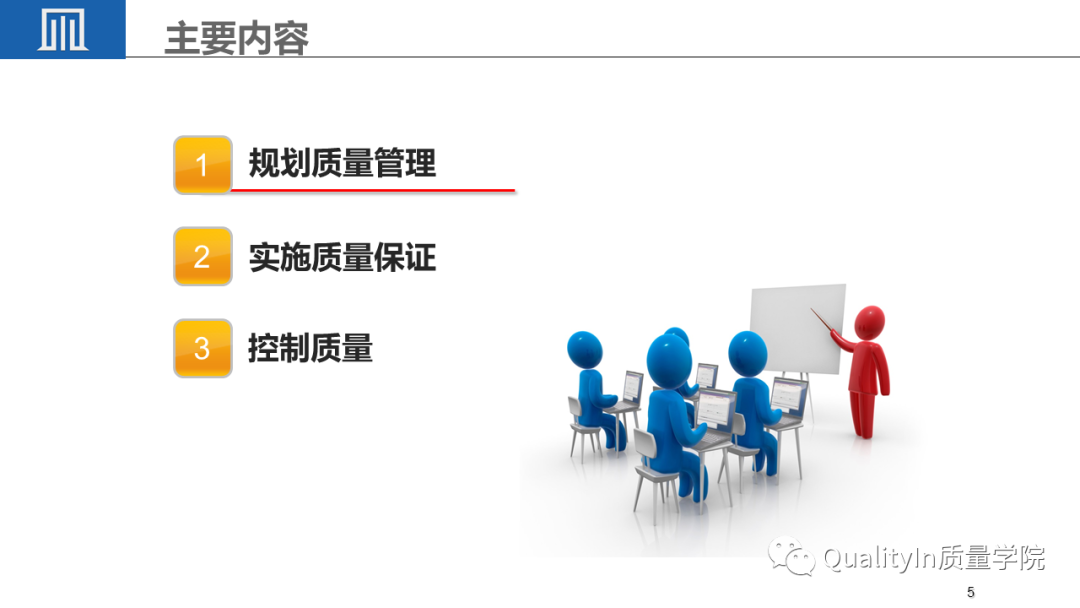 主要内容

1 规划质量管理

2 实施质量保证

3 控制质量

QualityIn质量学院

5